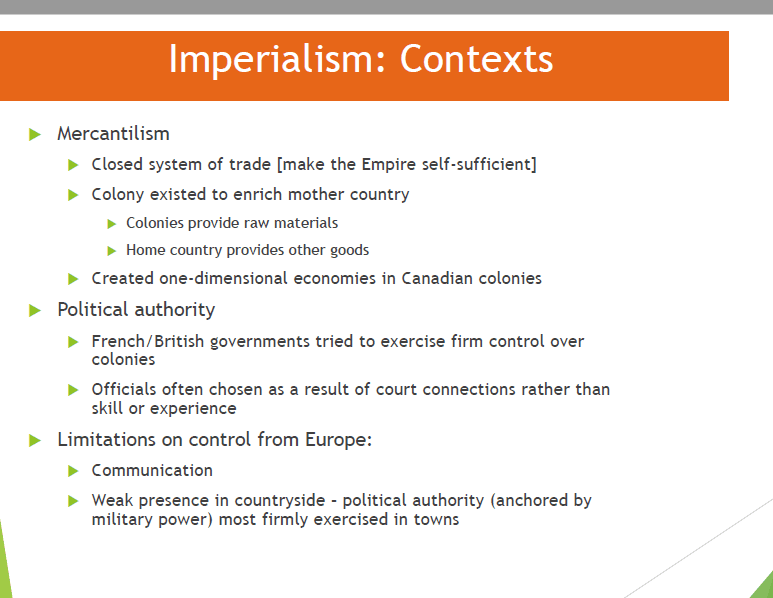 Imperialism: Contexts

Mercantilism

Closed system of trade [make the Empire self-sufficient]

Colony existed to enrich mother country

Colonies provide raw materials

Home country provides other goods

Created one-dimensional economies in Canadian colonies

Political authority

French/British governments tried to exercise firm control over colonies

Officials often chosen as a result of court connections rather than skill or experience

Limitations on control from Europe:

Communication

Weak presence in countryside - political authority (anchored by military power) most firmly exercised in towns